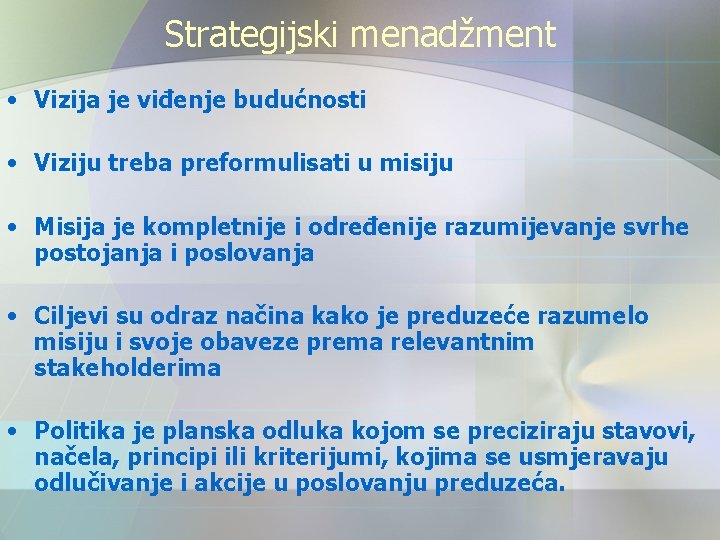 Strategijski menadžment

• Vizija je viđenje budućnosti

• Viziju treba preformulisati u misiju

• Misija je kompletnije i određenije razumijevanje svrhe postojanja i poslovanja

• Ciljevi su odraz načina kako je preduzeće razumelo misiju i svoje obaveze prema relevantnim stakeholderima

• Politika je planska odluka kojom se preciziraju stavovi, načela, principi ili kriterijumi, kojima se usmjeravaju odlučivanje i akcije u poslovanju preduzeća.